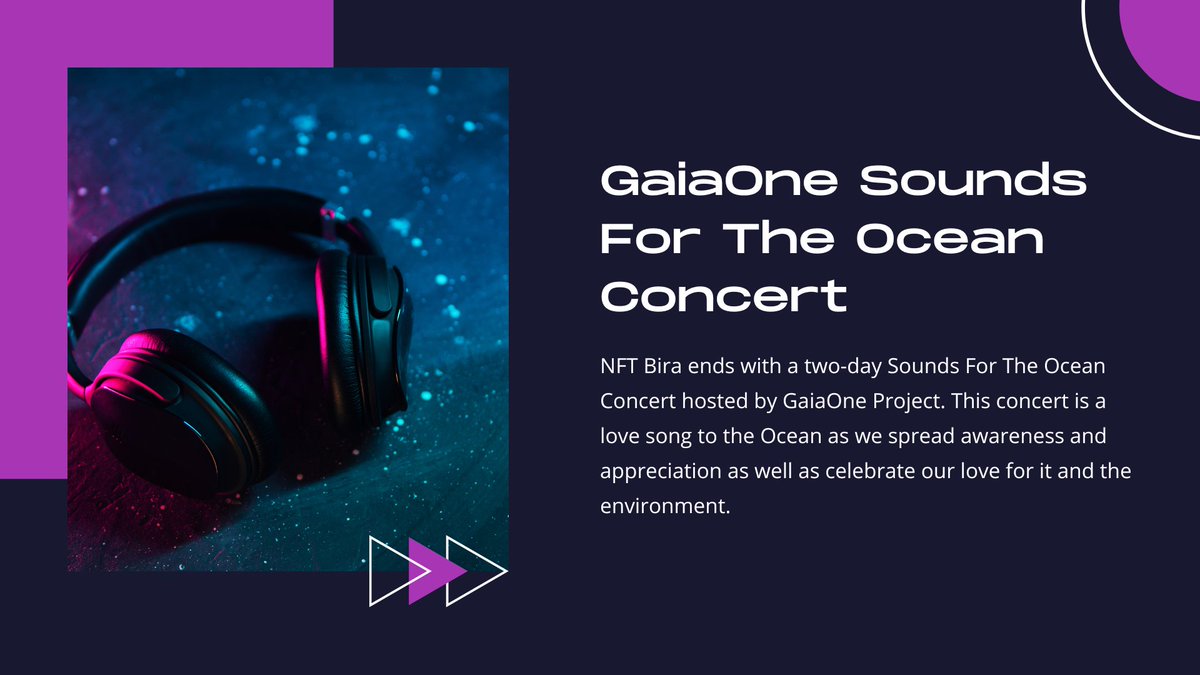 GaiaOne Sounds For The Ocean Concert

NFT Bira ends with a two-day Sounds For The Ocean Concert hosted by GaiaOne Project. This concert is a love song to the Ocean as we spread awareness and appreciation as well as celebrate our love for it and the environment.